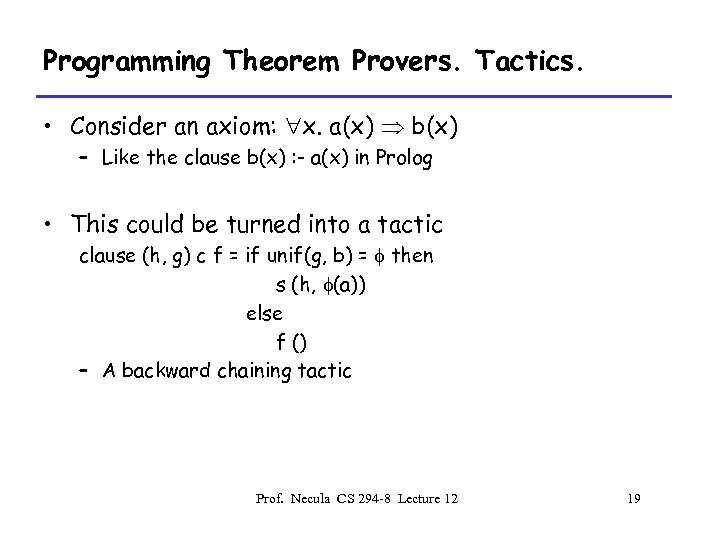 Programming Theorem Provers. Tactics.

• Consider an axiom: $\forall x. a(x) \Rightarrow b(x)$
  – Like the clause b(x) :- a(x) in Prolog

• This could be turned into a tactic
clause (h, g) c f = if unif(g, b) = $\phi$ then
s (h, $\phi$(a))
else
f ()
  – A backward chaining tactic

Prof. Necula CS 294-8 Lecture 12

19